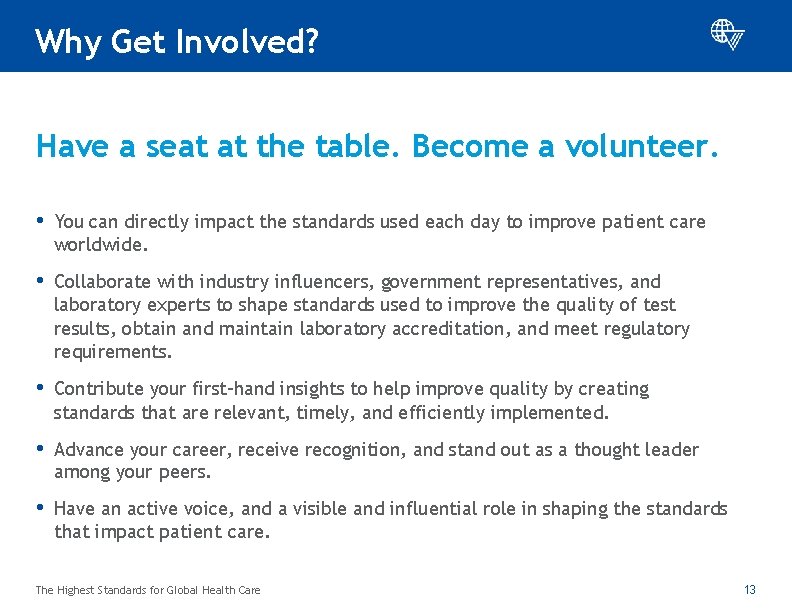 Why Get Involved?

Have a seat at the table. Become a volunteer.

• You can directly impact the standards used each day to improve patient care worldwide.

• Collaborate with industry influencers, government representatives, and laboratory experts to shape standards used to improve the quality of test results, obtain and maintain laboratory accreditation, and meet regulatory requirements.

• Contribute your first-hand insights to help improve quality by creating standards that are relevant, timely, and efficiently implemented.

• Advance your career, receive recognition, and stand out as a thought leader among your peers.

• Have an active voice, and a visible and influential role in shaping the standards that impact patient care.

The Highest Standards for Global Health Care

13